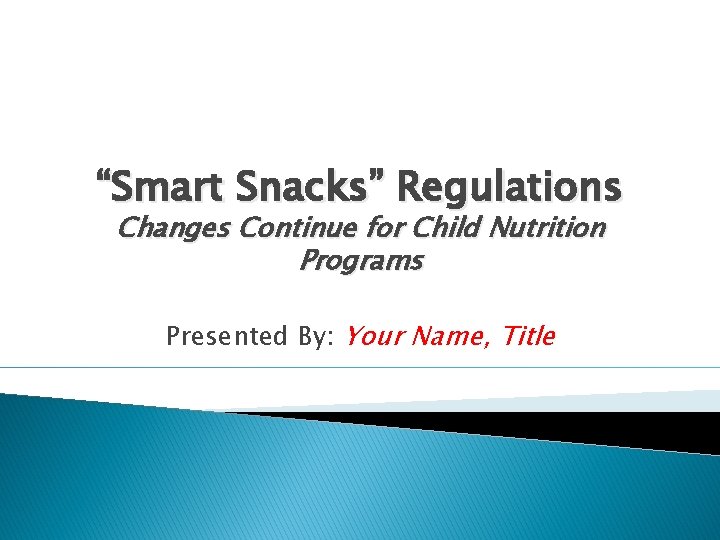 “Smart Snacks” Regulations
Changes Continue for Child Nutrition Programs

Presented By: Your Name, Title